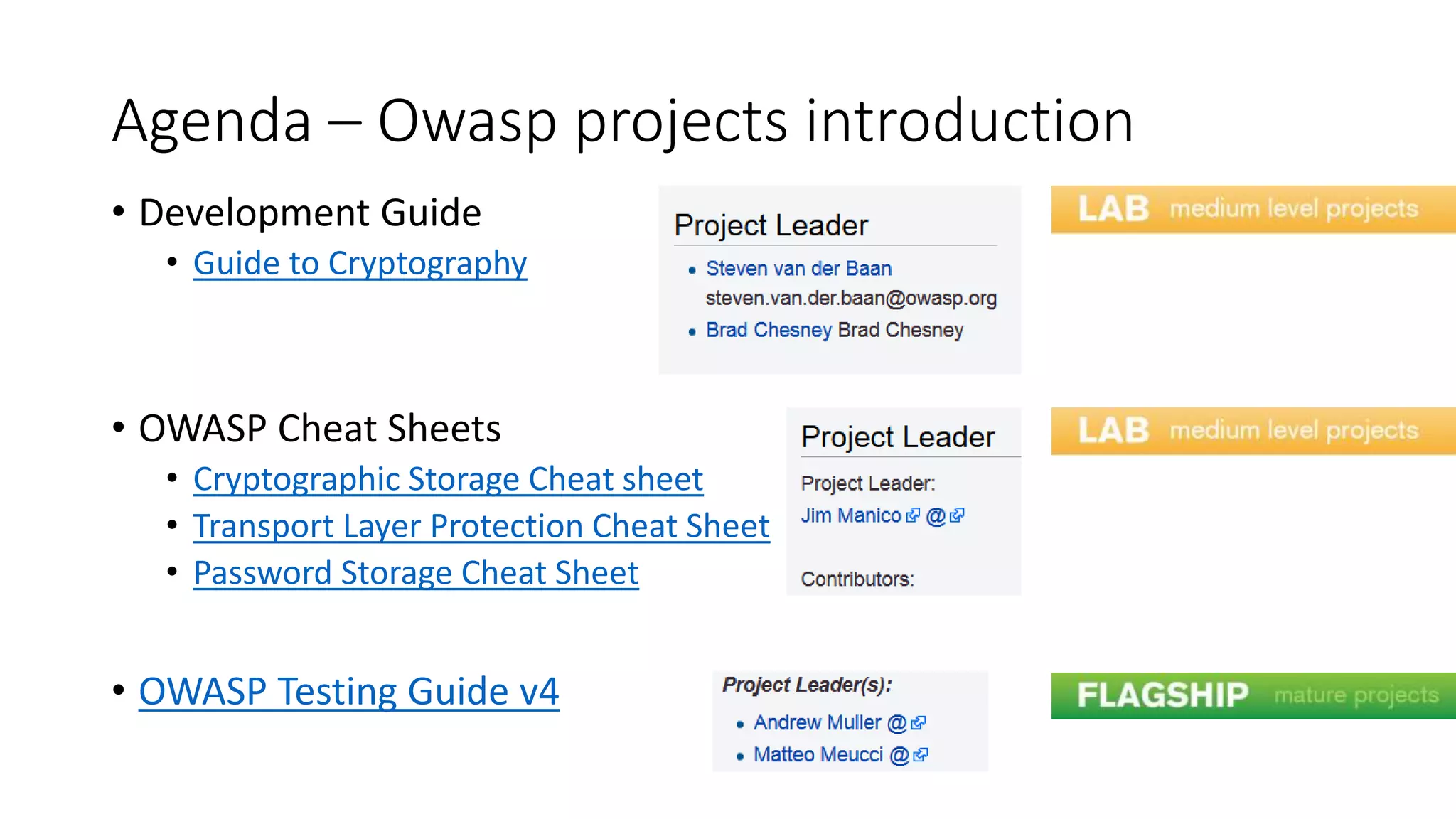 Agenda – Owasp projects introduction

• Development Guide
  • Guide to Cryptography

Project Leader

• Steven van der Baan steven.van.der.baan@owasp.org
• Brad Chesney Brad Chesney

LAB medium level projects

• OWASP Cheat Sheets
  • Cryptographic Storage Cheat sheet
  • Transport Layer Protection Cheat Sheet
  • Password Storage Cheat Sheet

Project Leader

Project Leader:
Jim Manico @

Contributors:

LAB medium level projects

• OWASP Testing Guide v4

Project Leader(s):

• Andrew Muller @
• Matteo Meucci @

FLAGSHIP mature projects